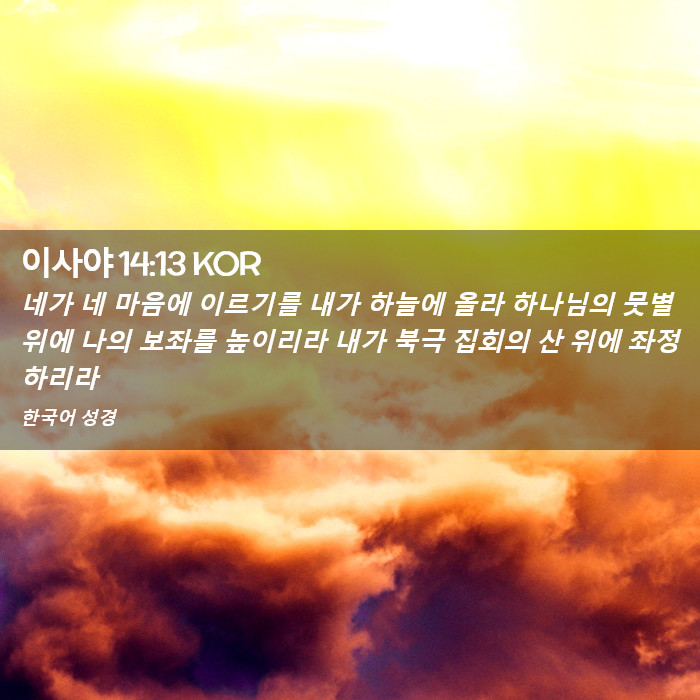 이사야 14:13 KOR

네가 네 마음에 이르기를 내가 하늘에 올라 하나님의 뭇별 위에 나의 보좌를 높이리라 내가 북극 집회의 산 위에 좌정하리라

한국어 성경